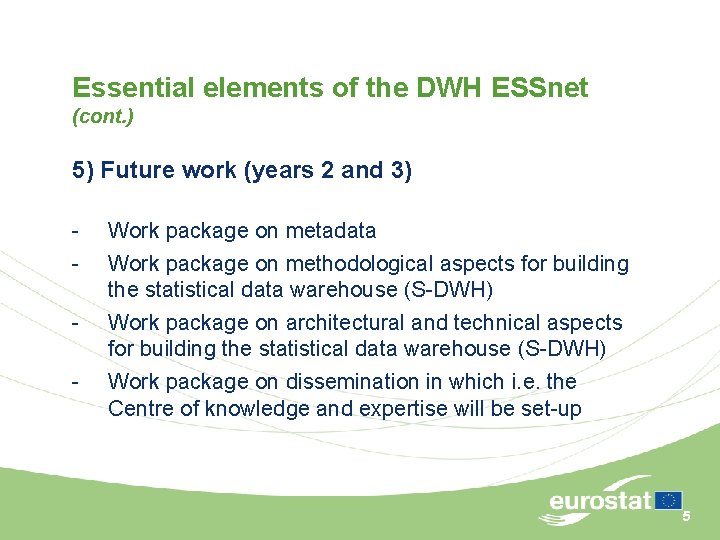 Essential elements of the DWH ESSnet
(cont.)

5) Future work (years 2 and 3)

- Work package on metadata
- Work package on methodological aspects for building the statistical data warehouse (S-DWH)
- Work package on architectural and technical aspects for building the statistical data warehouse (S-DWH)
- Work package on dissemination in which i.e. the Centre of knowledge and expertise will be set-up

eurostat
5